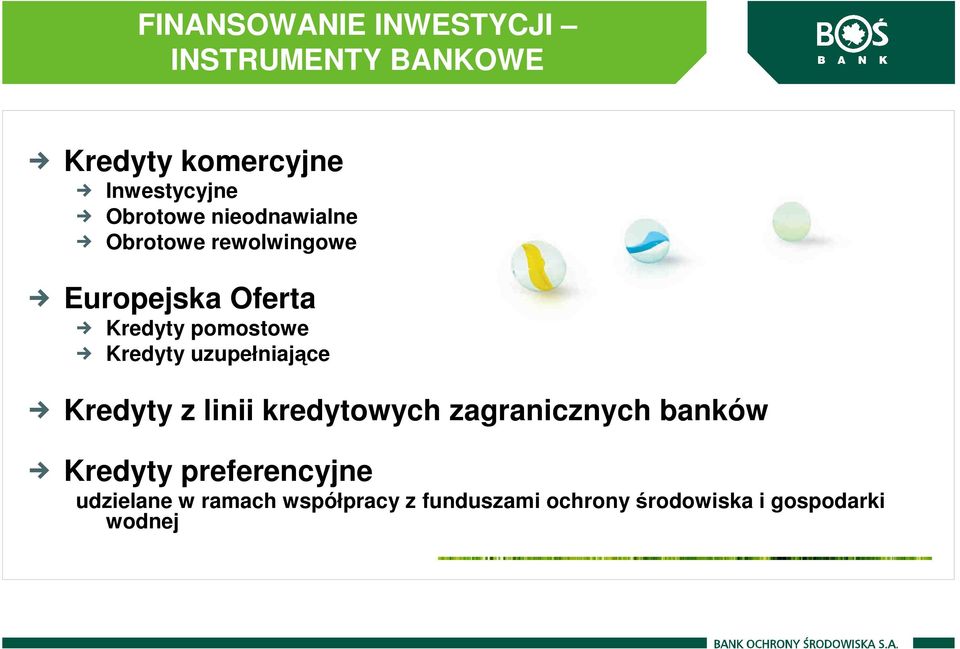 FINANSOWANIE INWESTYCJI – INSTRUMENTY BANKOWE

BOŚ BANK

Kredyty komercyjne
Inwestycyjne
Obrotowe nieodnawialne
Obrotowe rewolwingowe

Europejska Oferta
Kredyty pomostowe
Kredyty uzupełniające

Kredyty z linii kredytowych zagranicznych banków

Kredyty preferencyjne
udzielane w ramach współpracy z funduszami ochrony środowiska i gospodarki wodnej

BANK OCHRONY ŚRODOWISKA S.A.